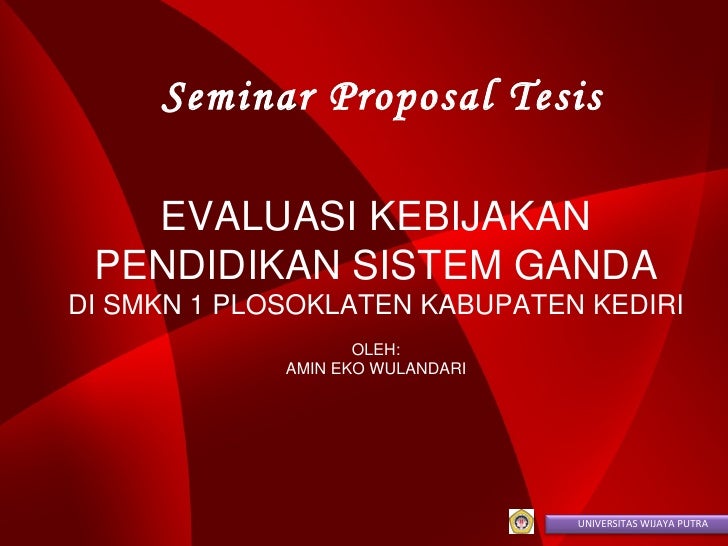 Seminar Proposal Tesis

EVALUASI KEBIJAKAN PENDIDIKAN SISTEM GANDA
DI SMKN 1 PLOSOKLATEN KABUPATEN KEDIRI

OLEH:
AMIN EKO WULANDARI

UNIVERSITAS WIJAYA PUTRA